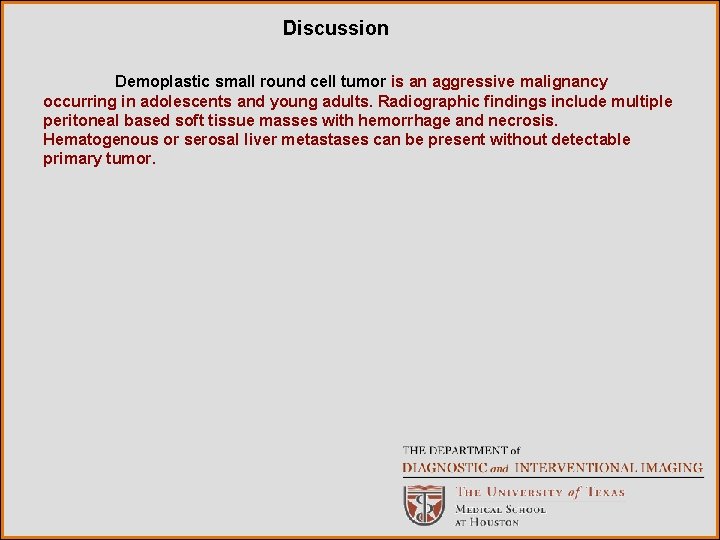 Discussion

Demoplastic small round cell tumor is an aggressive malignancy occurring in adolescents and young adults. Radiographic findings include multiple peritoneal based soft tissue masses with hemorrhage and necrosis. Hematogenous or serosal liver metastases can be present without detectable primary tumor.

THE DEPARTMENT of
DIAGNOSTIC and INTERVENTIONAL IMAGING
THE UNIVERSITY of TEXAS
MEDICAL SCHOOL
AT HOUSTON